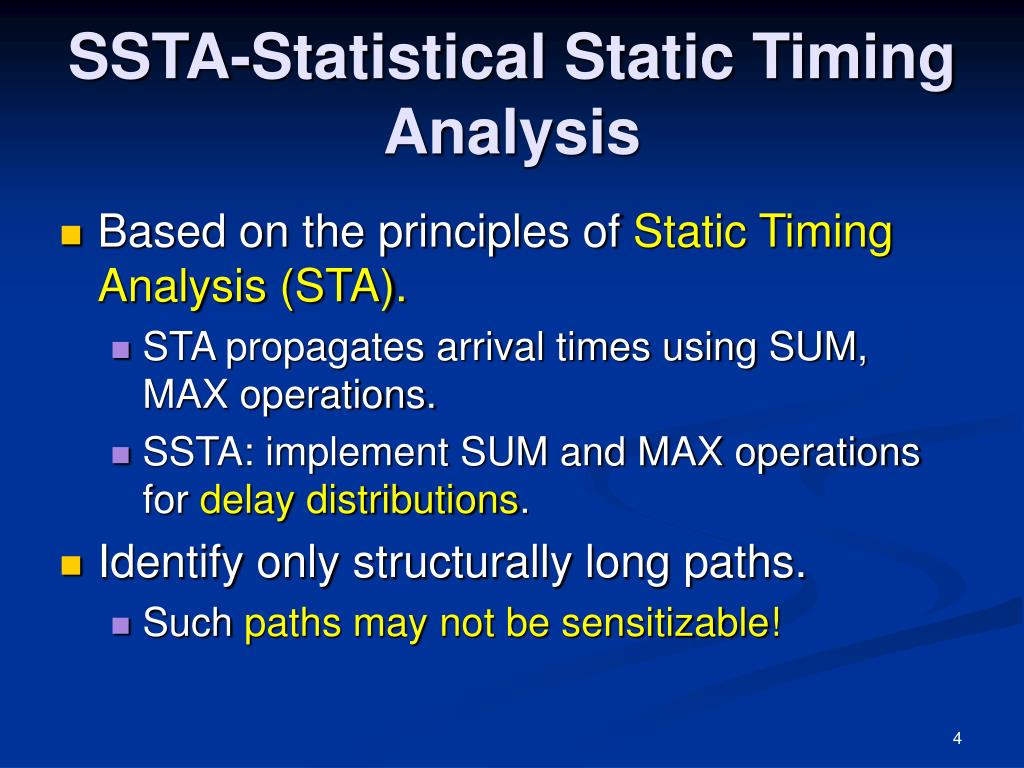 SSTA-Statistical Static Timing Analysis

Based on the principles of Static Timing Analysis (STA).

STA propagates arrival times using SUM, MAX operations.

SSTA: implement SUM and MAX operations for delay distributions.

Identify only structurally long paths.

Such paths may not be sensitizable!

4